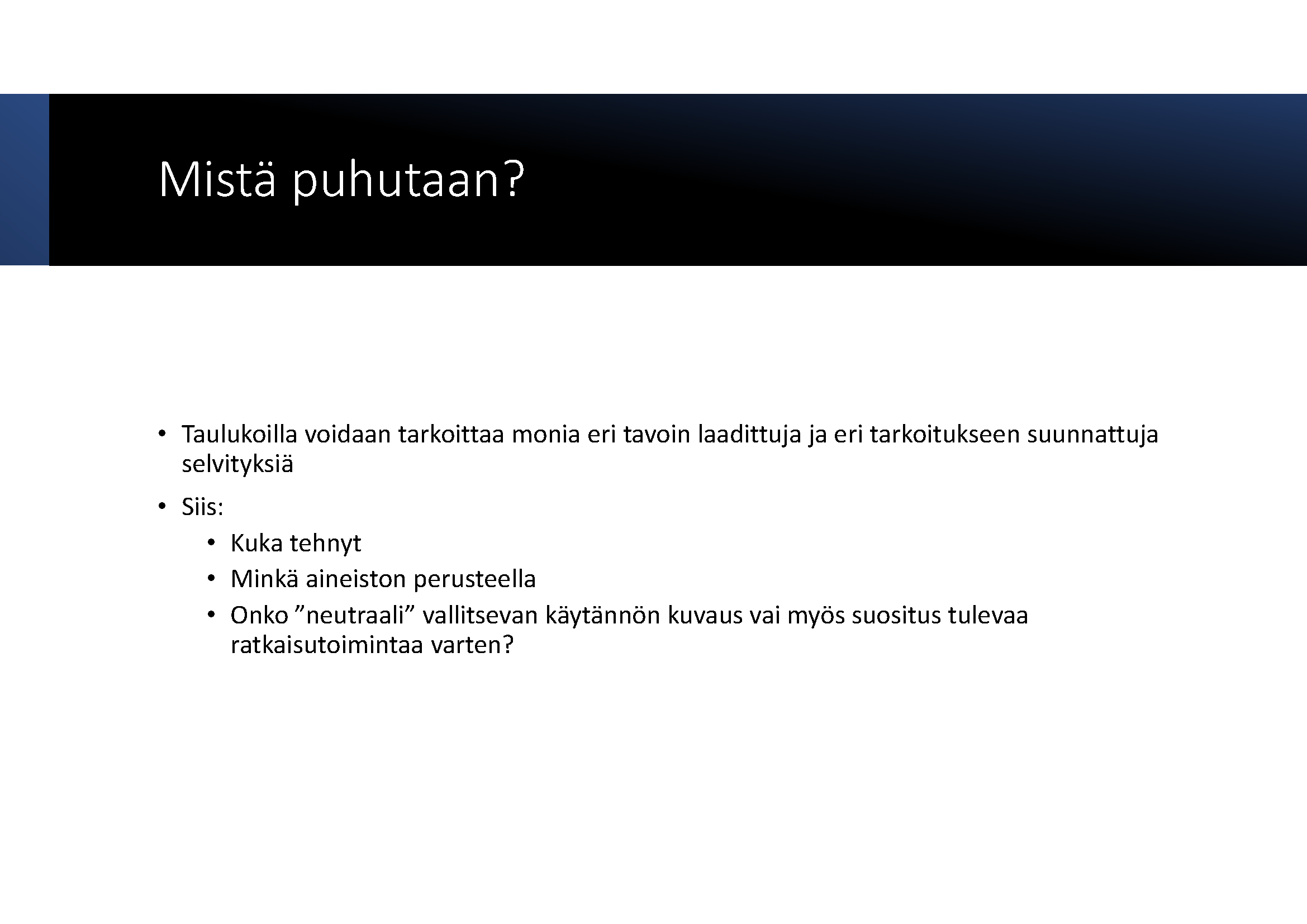 Mistä puhutaan?

• Taulukoilla voidaan tarkoittaa monia eri tavoin laadittuja ja eri tarkoitukseen suunnattuja selvityksiä

• Siis:
  • Kuka tehnyt
  • Minkä aineiston perusteella
  • Onko ”neutraali” vallitsevan käytännön kuvaus vai myös suositus tulevaa ratkaisutoimintaa varten?